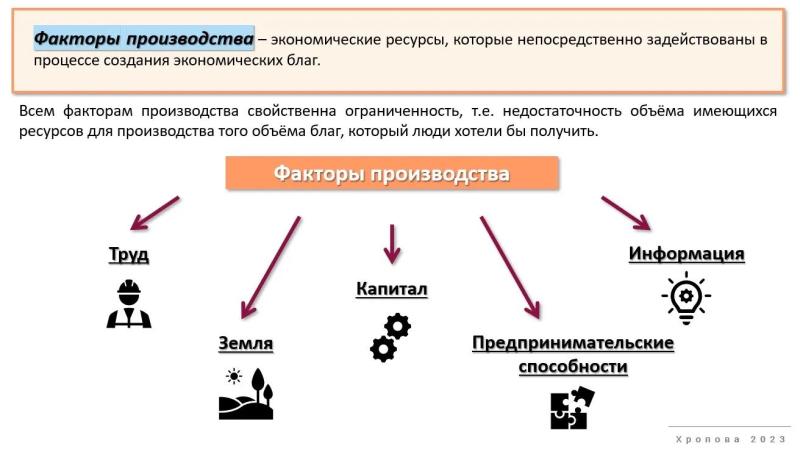 Факторы производства – экономические ресурсы, которые непосредственно задействованы в процессе создания экономических благ.

Всем факторам производства свойственна ограниченность, т.е. недостаточность объёма имеющихся ресурсов для производства того объёма благ, который люди хотели бы получить.

Факторы производства

Труд

Земля

Капитал

Предпринимательские способности

Информация

Хропова 2023